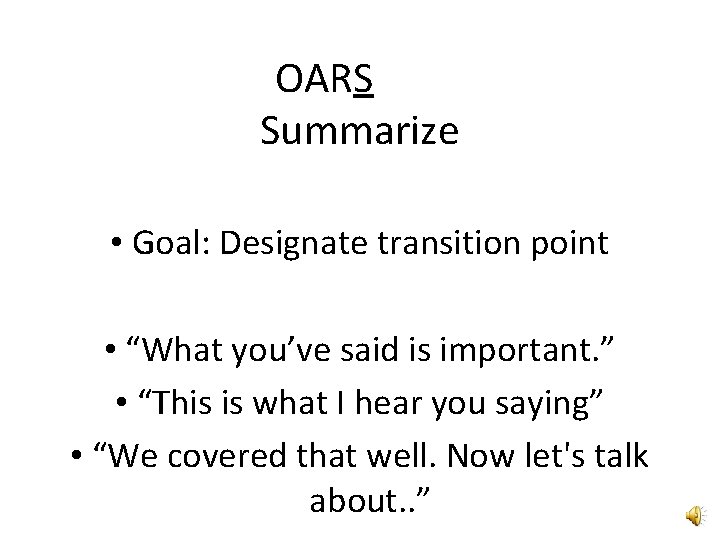 OARS
Summarize

• Goal: Designate transition point

• “What you’ve said is important.”
• “This is what I hear you saying”
• “We covered that well. Now let's talk about..”